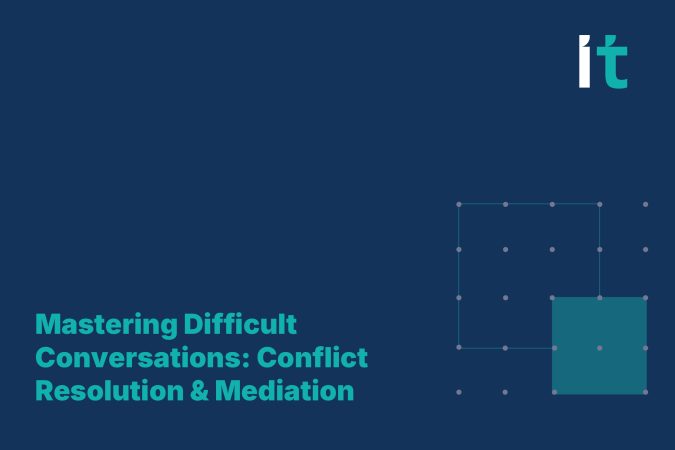 it

Mastering Difficult Conversations: Conflict Resolution & Mediation